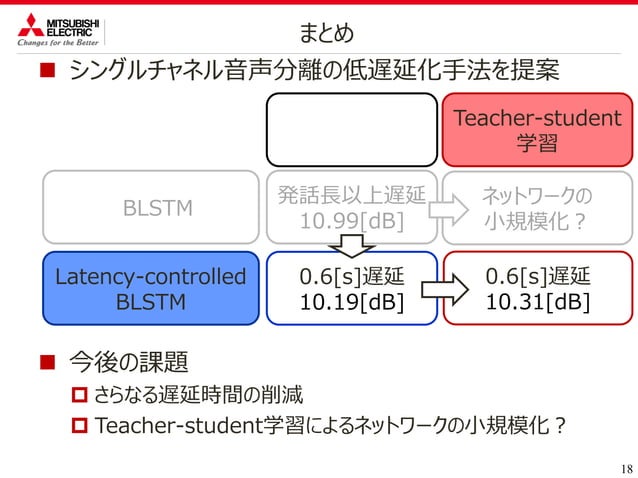 MITSUBISHI ELECTRIC
Changes for the Better

まとめ

■ シングルチャネル音声分離の低遅延化手法を提案

Teacher-student 学習

BLSTM

発話長以上遅延 10.99[dB]

ネットワークの小規模化？

Latency-controlled BLSTM

0.6[s]遅延 10.19[dB]

0.6[s]遅延 10.31[dB]

■ 今後の課題

□ さらなる遅延時間の削減

□ Teacher-student学習によるネットワークの小規模化？

18